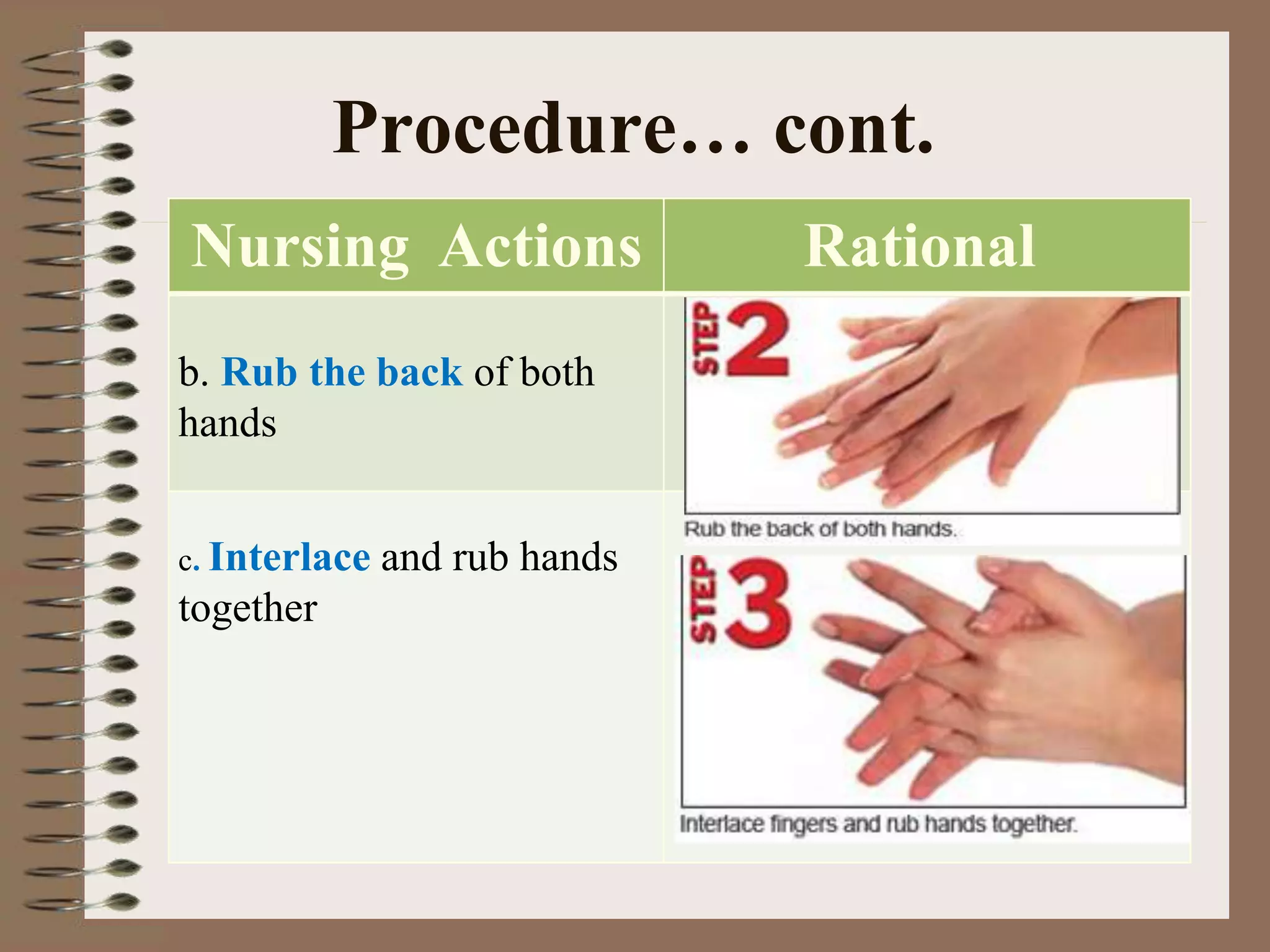 Procedure… cont.

| Nursing Actions | Rational |
|---|---|
| b. Rub the back of both hands | STEP 2 Rub the back of both hands. |
| c. Interlace and rub hands together | STEP 3 Interlace fingers and rub hands together. |